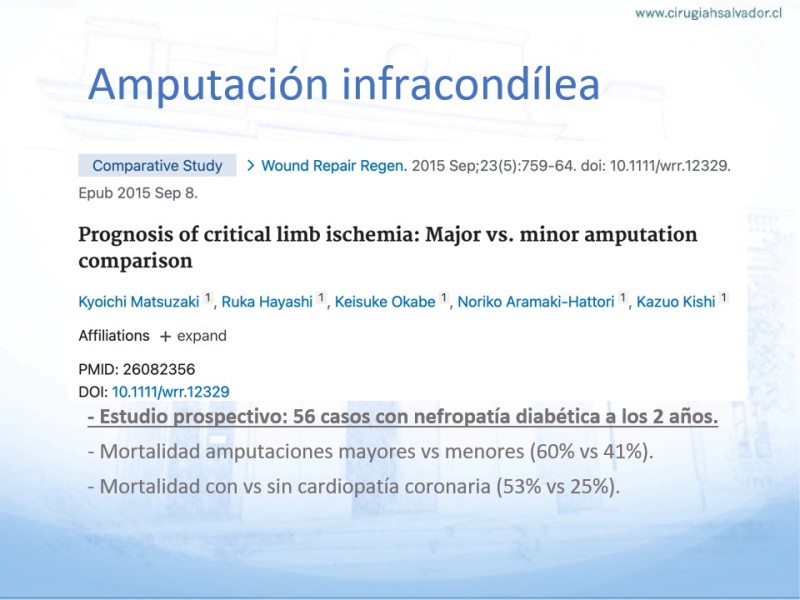 www.cirugiahsalvador.cl

Amputación infracondílea

Comparative Study > Wound Repair Regen. 2015 Sep;23(5):759-64. doi: 10.1111/wrr.12329. Epub 2015 Sep 8.

Prognosis of critical limb ischemia: Major vs. minor amputation comparison

Kyoichi Matsuzaki 1, Ruka Hayashi 1, Keisuke Okabe 1, Noriko Aramaki-Hattori 1, Kazuo Kishi 1

Affiliations + expand

PMID: 26082356
DOI: 10.1111/wrr.12329

- Estudio prospectivo: 56 casos con nefropatía diabética a los 2 años.

- Mortalidad amputaciones mayores vs menores (60% vs 41%).

- Mortalidad con vs sin cardiopatía coronaria (53% vs 25%).